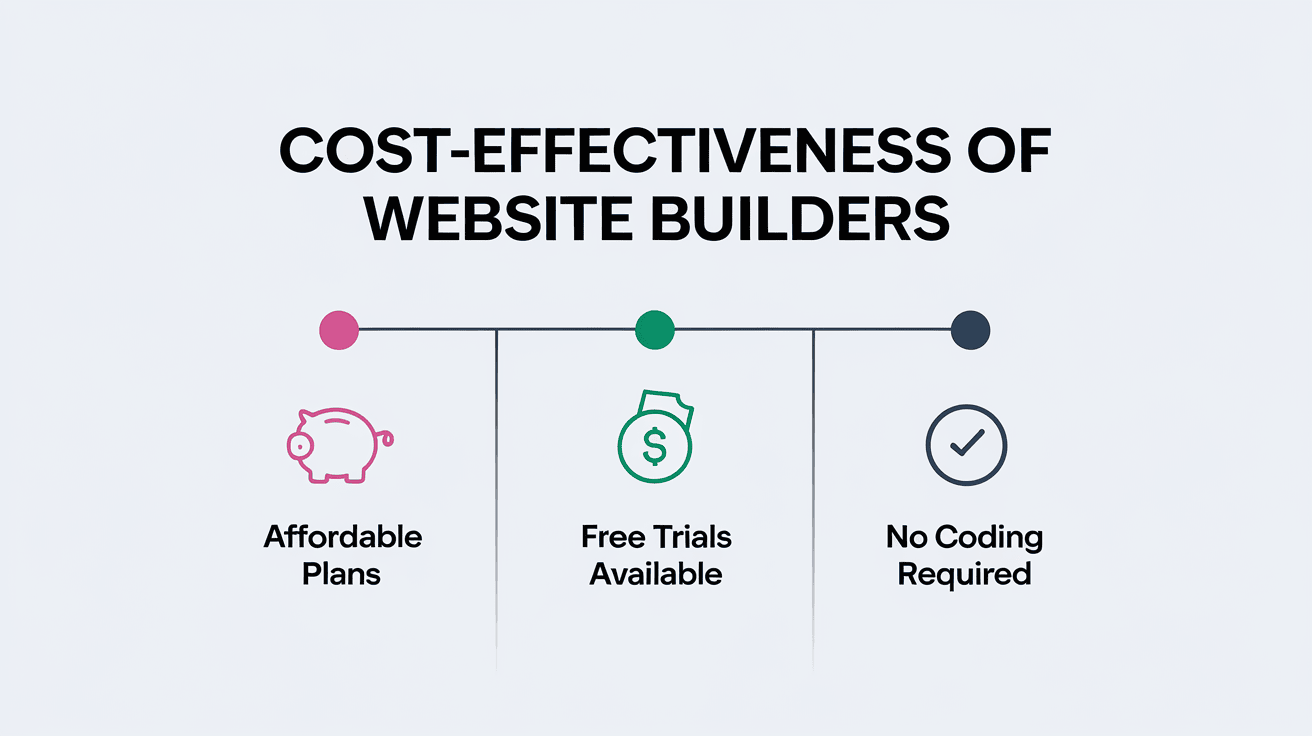 COST-EFFECTIVENESS OF WEBSITE BUILDERS

$

Affordable Plans

Free Trials Available

No Coding Required